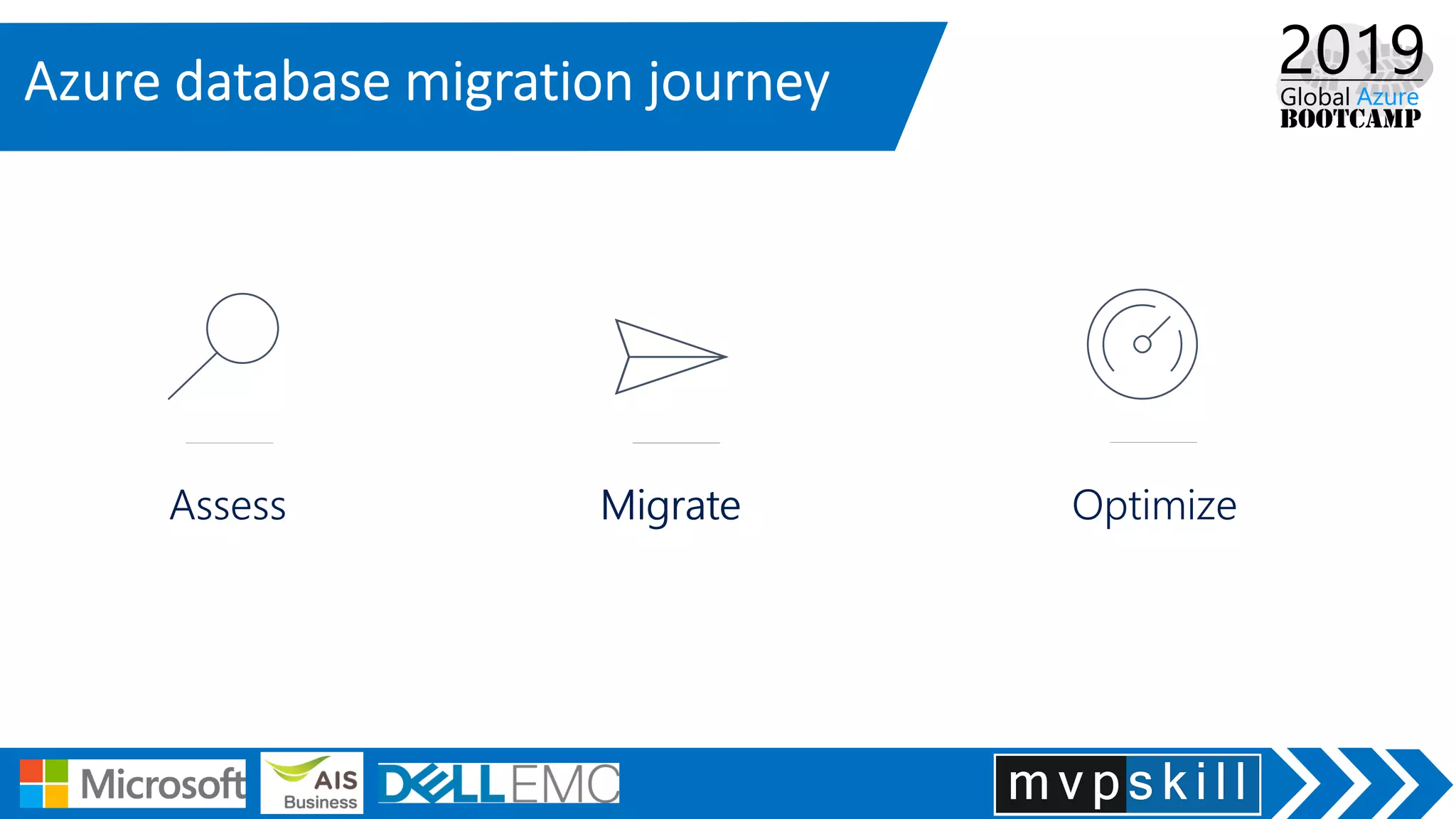 Azure database migration journey

2019
Global Azure
BOOTCAMP

Assess

Migrate

Optimize

Microsoft

AIS
Business

DELLEMC

mvpskill